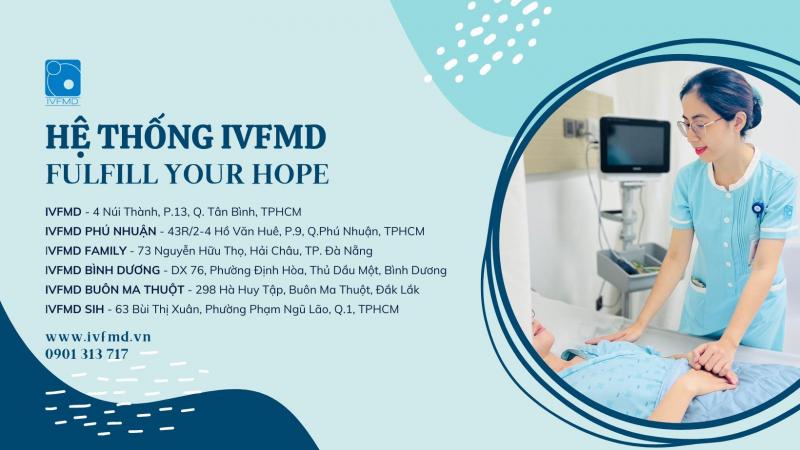 IVFMD

HỆ THỐNG IVFMD
FULFILL YOUR HOPE

IVFMD - 4 Núi Thành, P.13, Q. Tân Bình, TPHCM
IVFMD PHÚ NHUẬN - 43R/2-4 Hồ Văn Huê, P.9, Q.Phú Nhuận, TPHCM
IVFMD FAMILY - 73 Nguyễn Hữu Thọ, Hải Châu, TP. Đà Nẵng
IVFMD BÌNH DƯƠNG - DX 76, Phường Định Hòa, Thủ Dầu Một, Bình Dương
IVFMD BUÔN MA THUỘT - 298 Hà Huy Tập, Buôn Ma Thuột, Đắk Lắk
IVFMD SIH - 63 Bùi Thị Xuân, Phường Phạm Ngũ Lão, Q.1, TPHCM

www.ivfmd.vn
0901 313 717